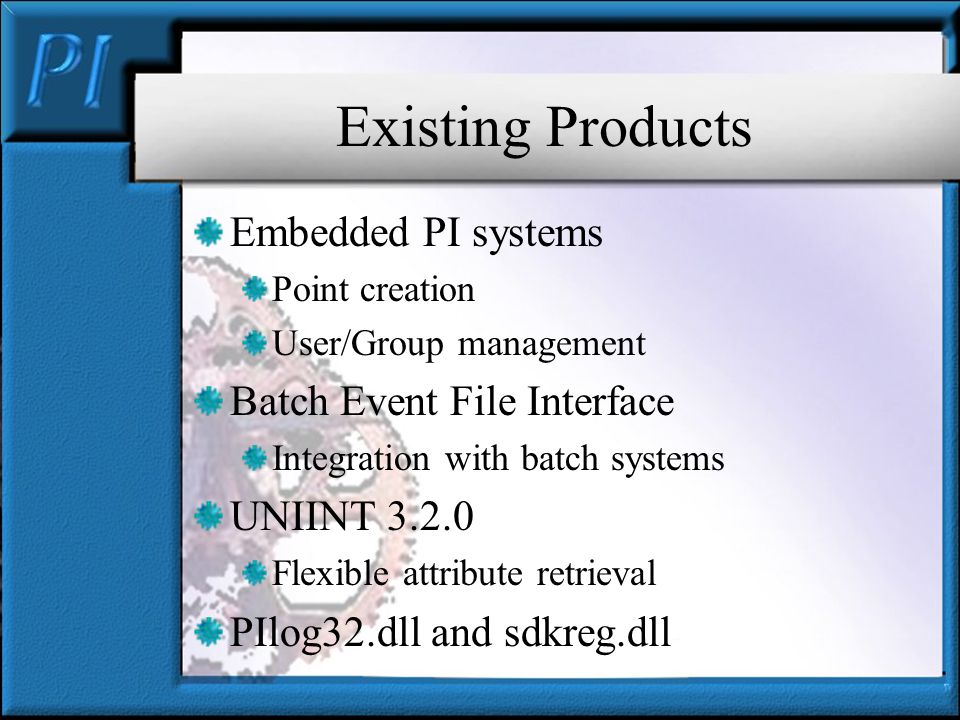 PI

Existing Products

Embedded PI systems

Point creation

User/Group management

Batch Event File Interface

Integration with batch systems

UNIINT 3.2.0

Flexible attribute retrieval

PIlog32.dll and sdkreg.dll